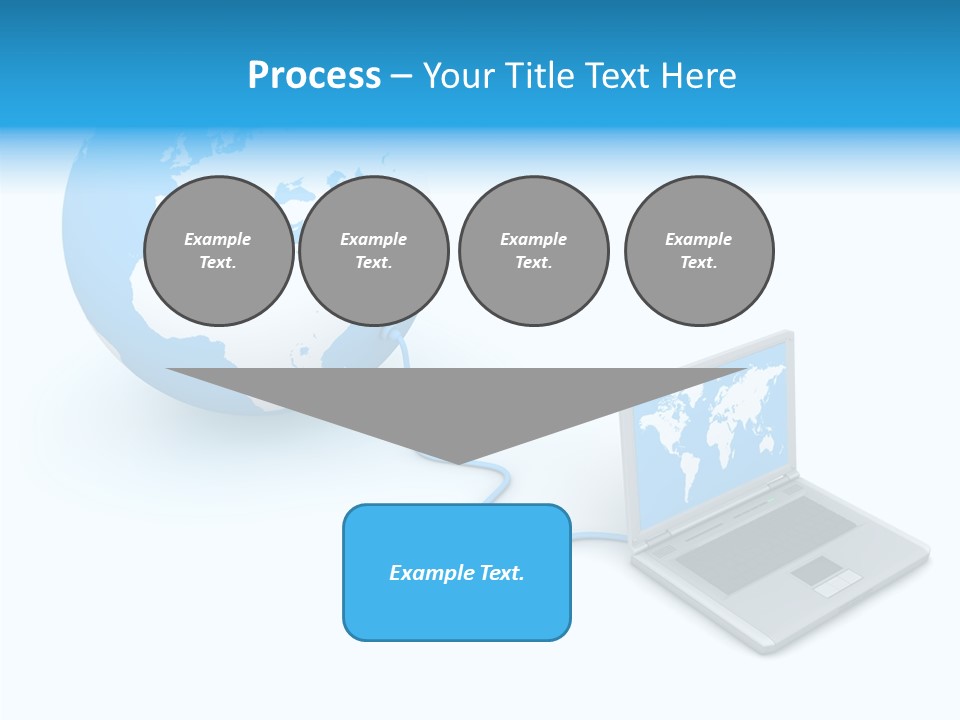 Process – Your Title Text Here

Example Text.

Example Text.

Example Text.

Example Text.

Example Text.